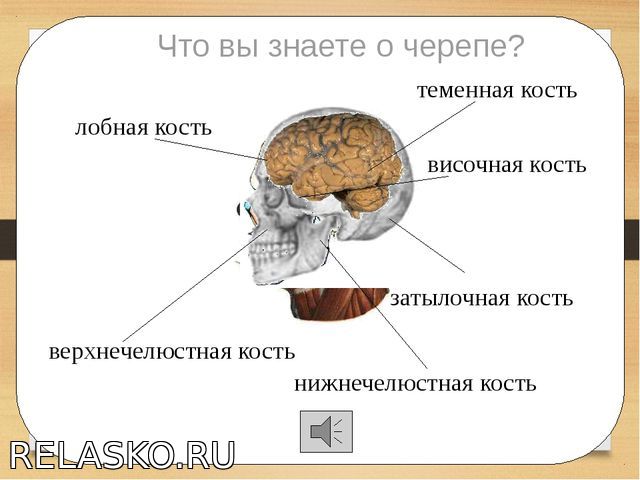 Что вы знаете о черепе?

теменная кость

лобная кость

височная кость

затылочная кость

верхнечелюстная кость

нижнечелюстная кость

RELASKO.RU